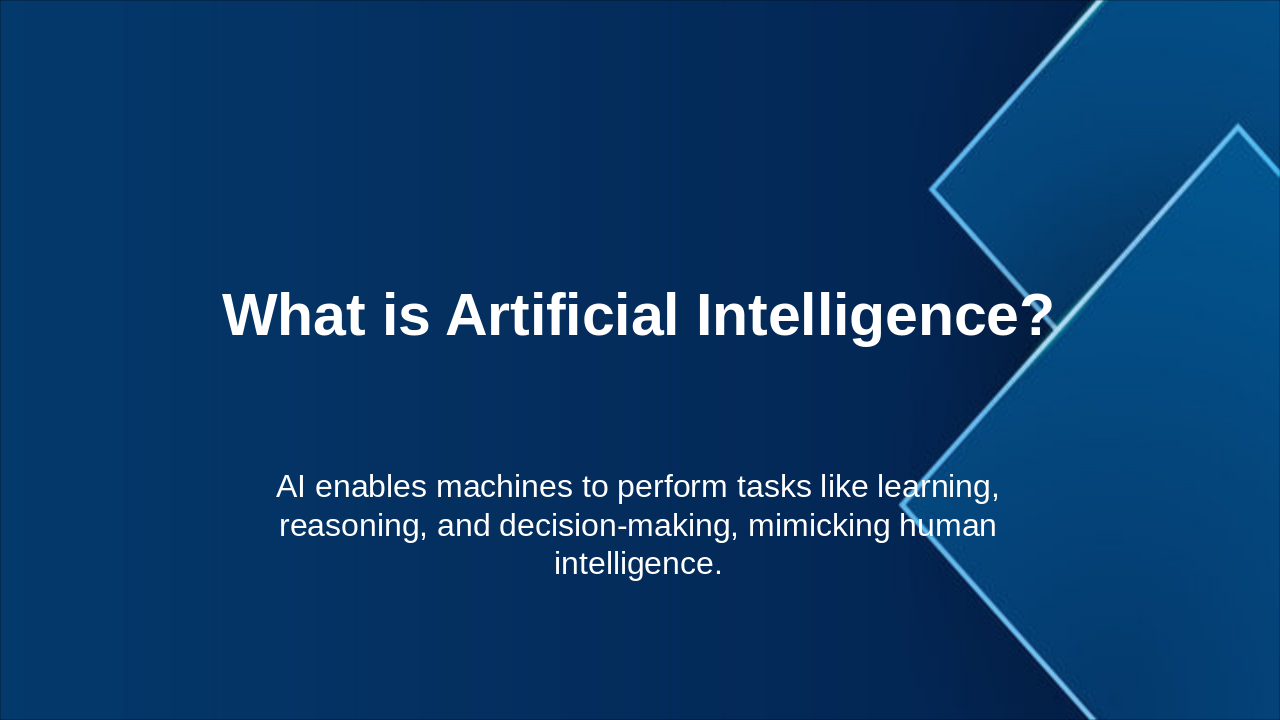 What is Artificial Intelligence?

AI enables machines to perform tasks like learning, reasoning, and decision-making, mimicking human intelligence.